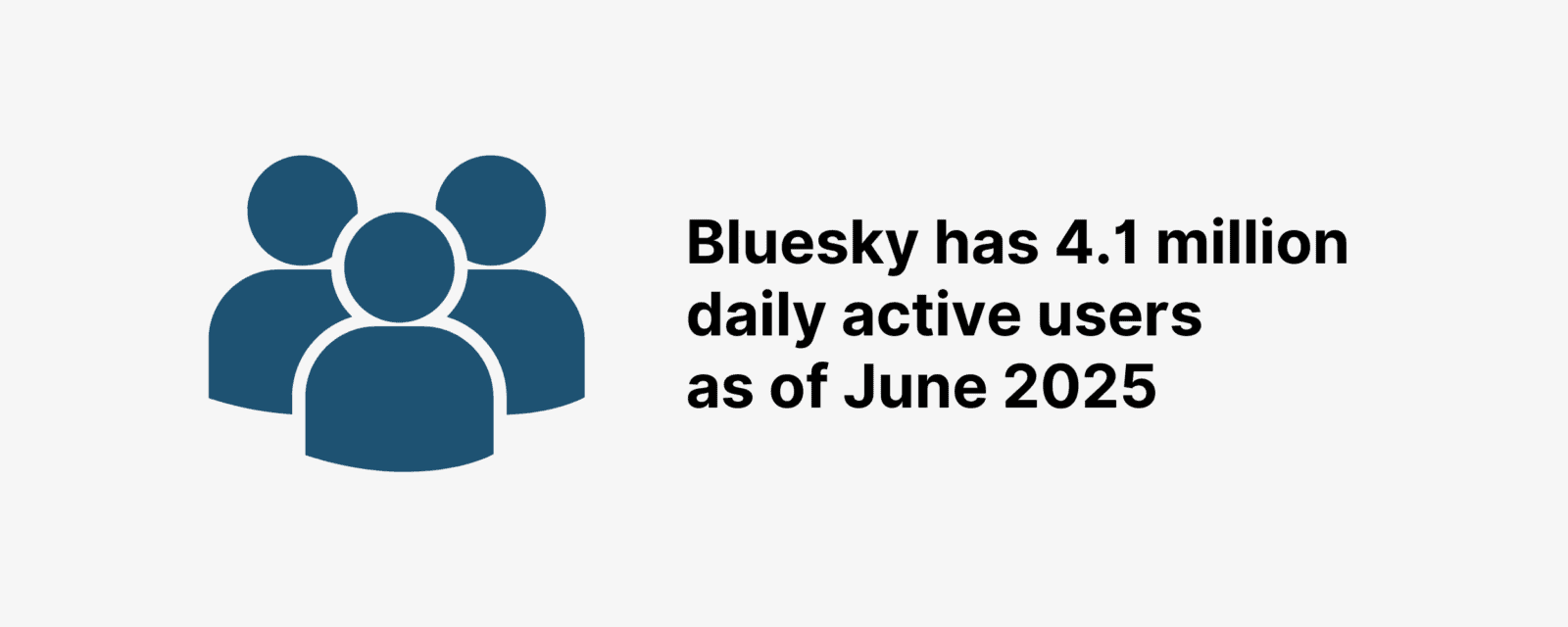 Bluesky has 4.1 million daily active users as of June 2025